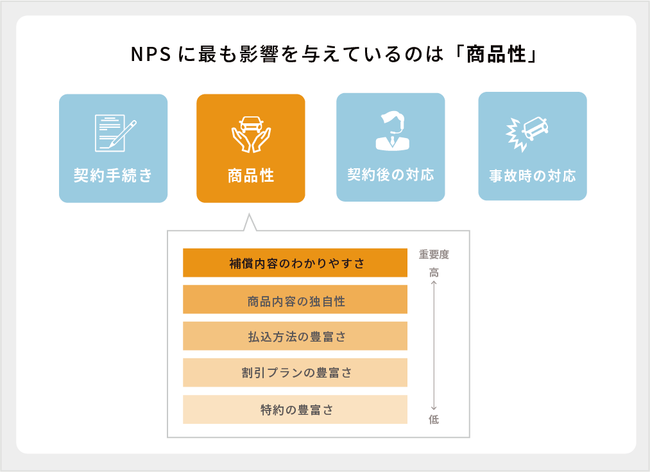 NPSに最も影響を与えているのは「商品性」

契約手続き

商品性

契約後の対応

事故時の対応

補償内容のわかりやすさ

商品内容の独自性

払込方法の豊富さ

割引プランの豊富さ

特約の豊富さ

重要度

高

低